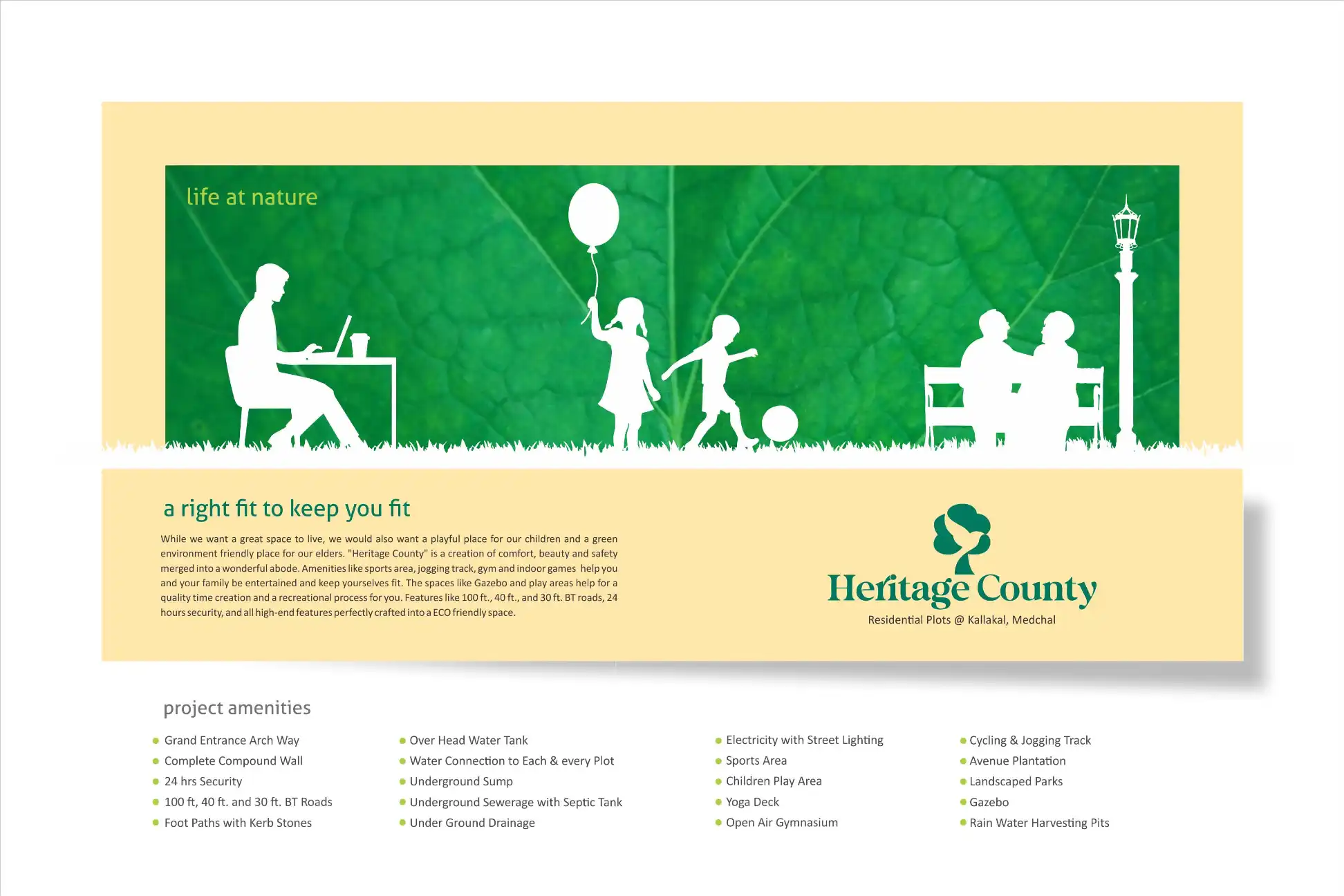 life at nature

a right fit to keep you fit

While we want a great space to live, we would also want a playful place for our children and a green environment friendly place for our elders. "Heritage County" is a creation of comfort, beauty and safety merged into a wonderful abode. Amenities like sports area, jogging track, gym and indoor games help you and your family be entertained and keep yourselves fit. The spaces like Gazebo and play areas help for a quality time creation and a recreational process for you. Features like 100 ft., 40 ft., and 30 ft. BT roads, 24 hours security, and all high-end features perfectly crafted into a ECO friendly space.

Heritage County
Residential Plots @ Kallakal, Medchal

project amenities

Grand Entrance Arch Way
Complete Compound Wall
24 hrs Security
100 ft, 40 ft. and 30 ft. BT Roads
Foot Paths with Kerb Stones

Over Head Water Tank
Water Connection to Each & every Plot
Underground Sump
Underground Sewerage with Septic Tank
Under Ground Drainage

Electricity with Street Lighting
Sports Area
Children Play Area
Yoga Deck
Open Air Gymnasium

Cycling & Jogging Track
Avenue Plantation
Landscaped Parks
Gazebo
Rain Water Harvesting Pits